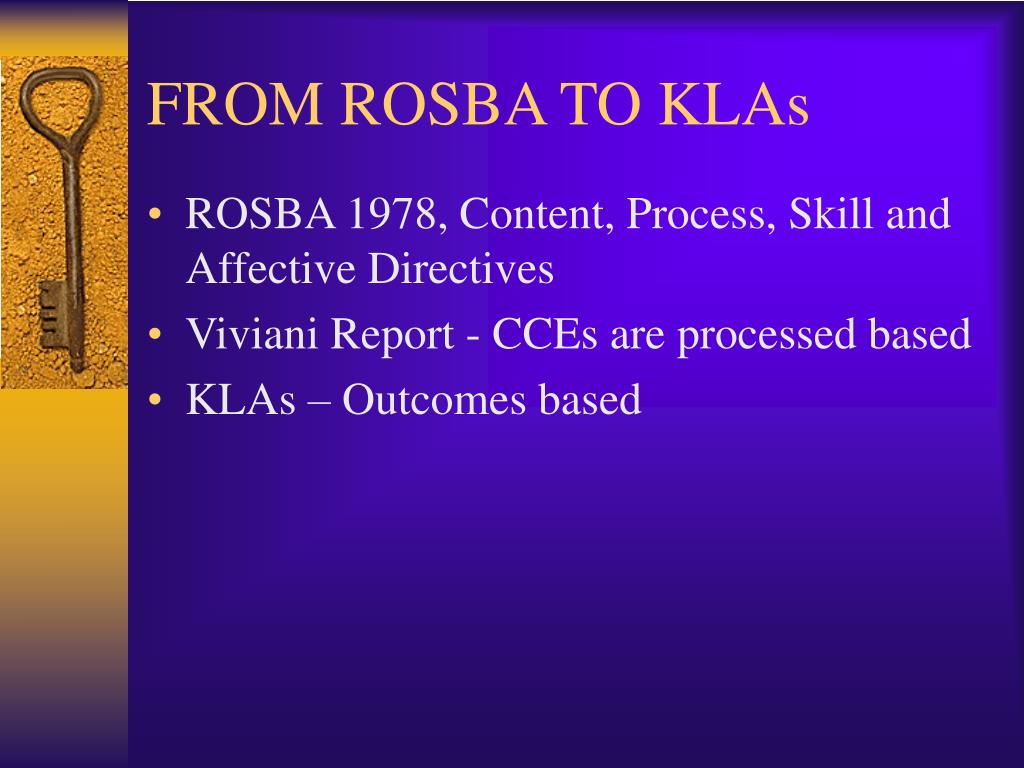 FROM ROSBA TO KLAs

• ROSBA 1978, Content, Process, Skill and Affective Directives
• Viviani Report - CCEs are processed based
• KLAs – Outcomes based